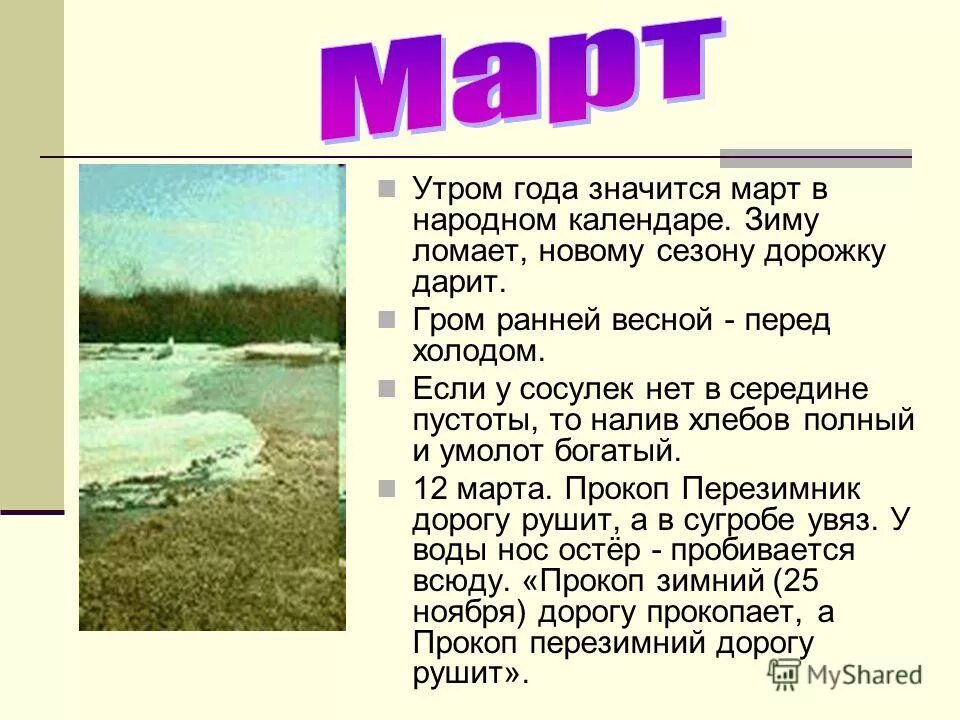 Март

Утром года значится март в народном календаре. Зиму ломает, новому сезону дорожку дарит.

Гром ранней весной - перед холодом.

Если у сосулек нет в середине пустоты, то налив хлебов полный и умолот богатый.

12 марта. Прокоп Перезимник дорогу рушит, а в сугробе увяз. У воды нос остёр - пробивается всюду. «Прокоп зимний (25 ноября) дорогу прокопает, а Прокоп перезимний дорогу рушит».

MyShared